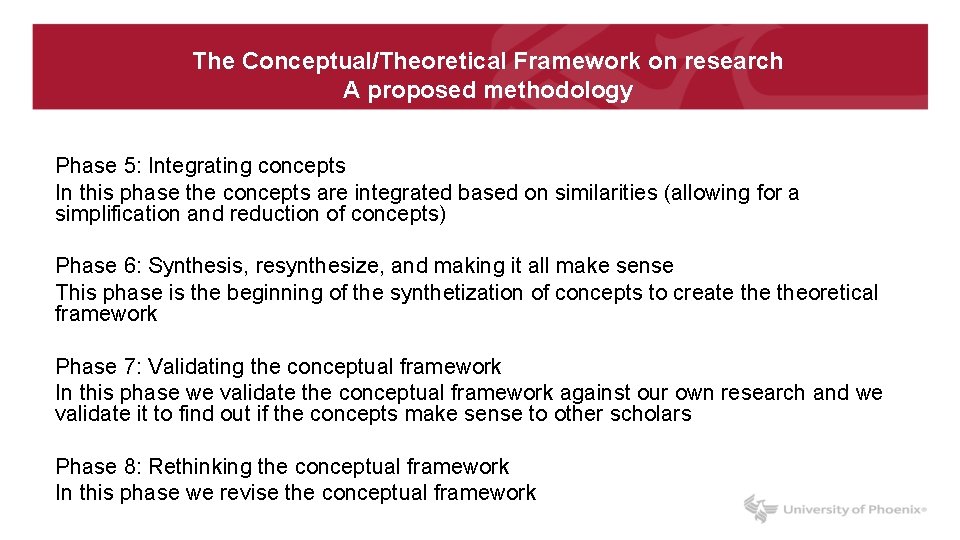 The Conceptual/Theoretical Framework on research
A proposed methodology

Phase 5: Integrating concepts
In this phase the concepts are integrated based on similarities (allowing for a simplification and reduction of concepts)

Phase 6: Synthesis, resynthesize, and making it all make sense
This phase is the beginning of the synthetization of concepts to create the theoretical framework

Phase 7: Validating the conceptual framework
In this phase we validate the conceptual framework against our own research and we validate it to find out if the concepts make sense to other scholars

Phase 8: Rethinking the conceptual framework
In this phase we revise the conceptual framework

University of Phoenix®